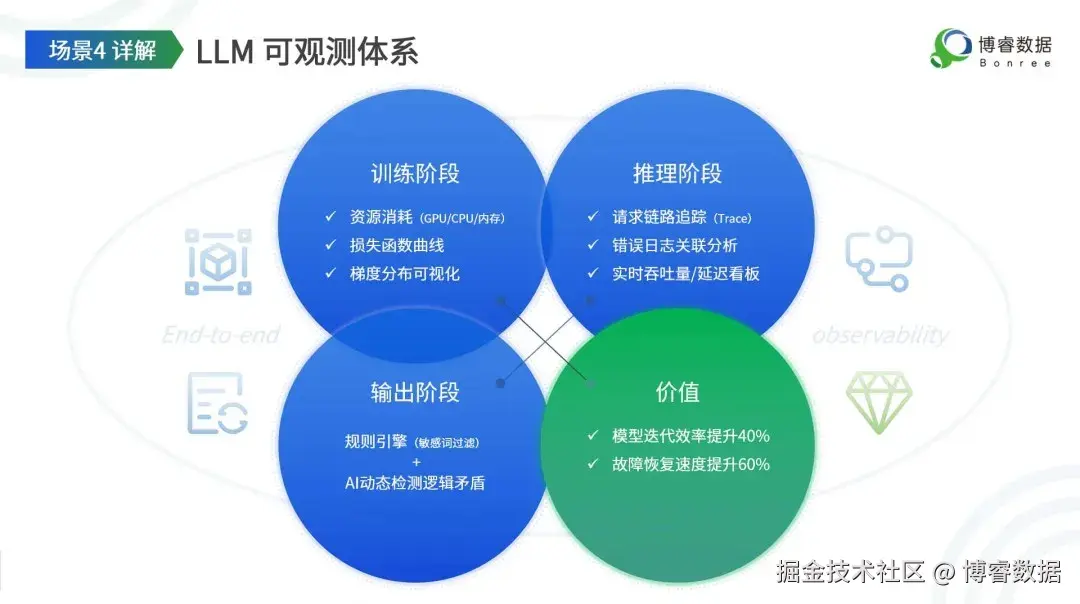 场景4 详解 LLM 可观测体系

博睿数据
Bonree

训练阶段
✓ 资源消耗（GPU/CPU/内存）
✓ 损失函数曲线
✓ 梯度分布可视化

推理阶段
✓ 请求链路追踪（Trace）
✓ 错误日志关联分析
✓ 实时吞吐量/延迟看板

End-to-end

observability

输出阶段
规则引擎（敏感词过滤）
+
AI动态检测逻辑矛盾

价值
✓ 模型迭代效率提升40%
✓ 故障恢复速度提升60%

掘金技术社区 @ 博睿数据